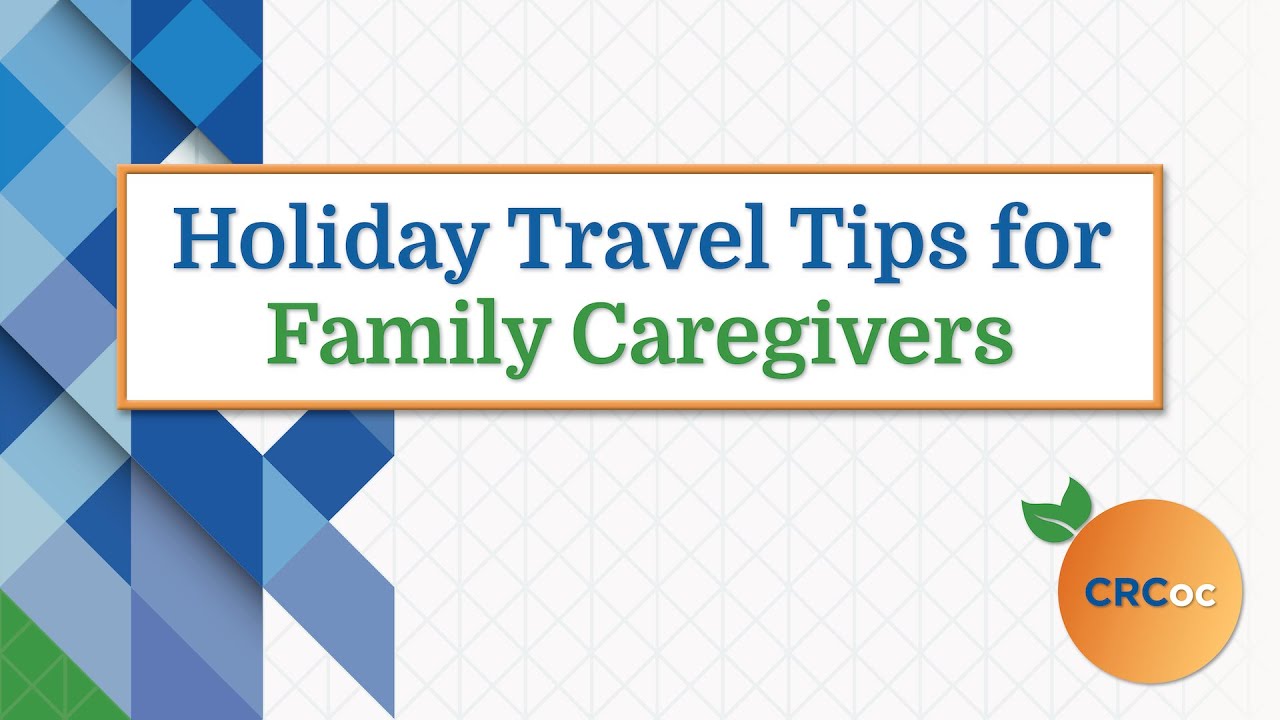 Holiday Travel Tips for Family Caregivers

CRCoc